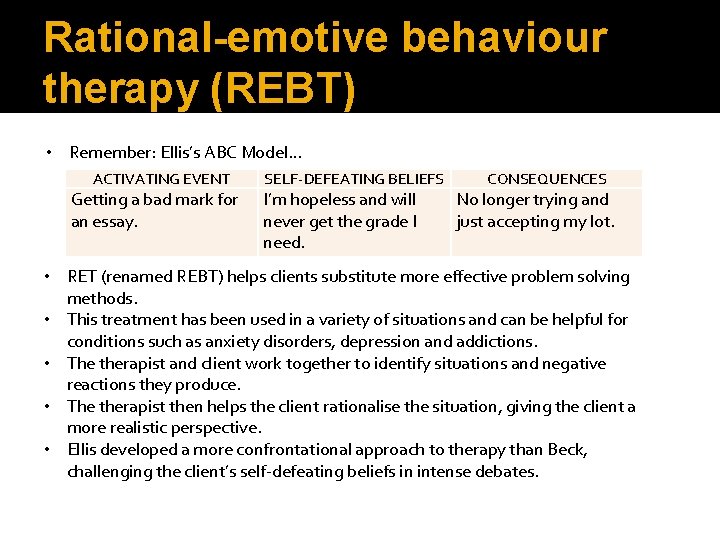 Rational-emotive behaviour therapy (REBT)

• Remember: Ellis's ABC Model…

| ACTIVATING EVENT | SELF-DEFEATING BELIEFS | CONSEQUENCES |
|---|---|---|
| Getting a bad mark for an essay. | I'm hopeless and will never get the grade I need. | No longer trying and just accepting my lot. |

• RET (renamed REBT) helps clients substitute more effective problem solving methods.
• This treatment has been used in a variety of situations and can be helpful for conditions such as anxiety disorders, depression and addictions.
• The therapist and client work together to identify situations and negative reactions they produce.
• The therapist then helps the client rationalise the situation, giving the client a more realistic perspective.
• Ellis developed a more confrontational approach to therapy than Beck, challenging the client's self-defeating beliefs in intense debates.